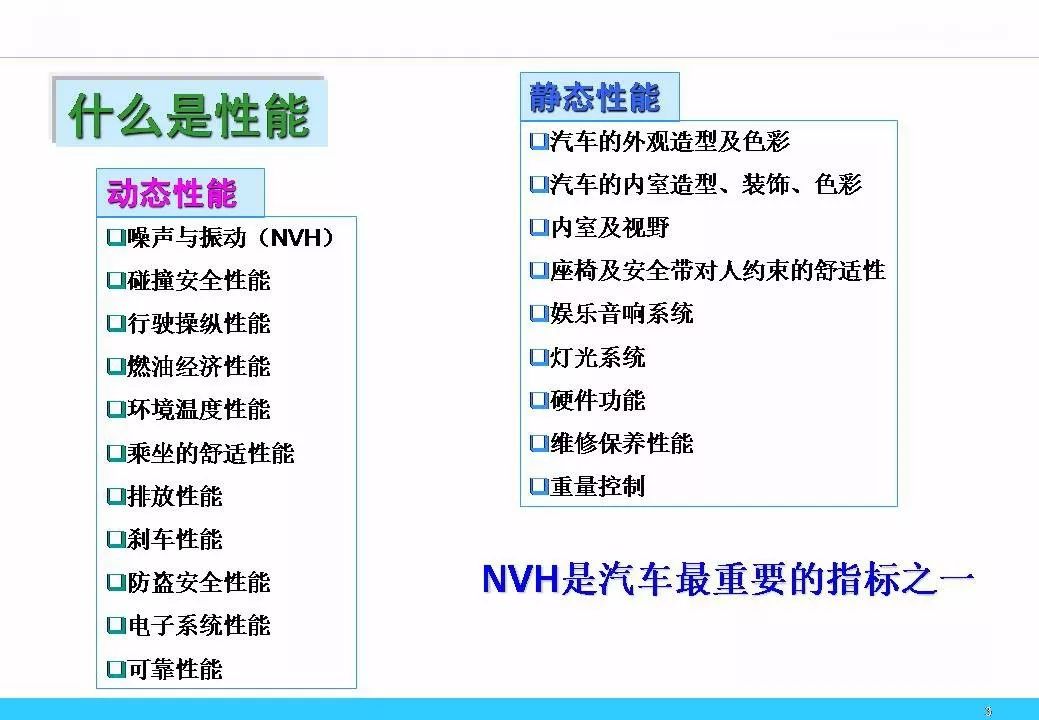 什么是性能

动态性能

❑噪声与振动（NVH）

❑碰撞安全性能

❑行驶操纵性能

❑燃油经济性能

❑环境温度性能

❑乘坐的舒适性能

❑排放性能

❑刹车性能

❑防盗安全性能

❑电子系统性能

❑可靠性能

静态性能

❑汽车的外观造型及色彩

❑汽车的内室造型、装饰、色彩

❑内室及视野

❑座椅及安全带对人约束的舒适性

❑娱乐音响系统

❑灯光系统

❑硬件功能

❑维修保养性能

❑重量控制

NVH是汽车最重要的指标之一

3